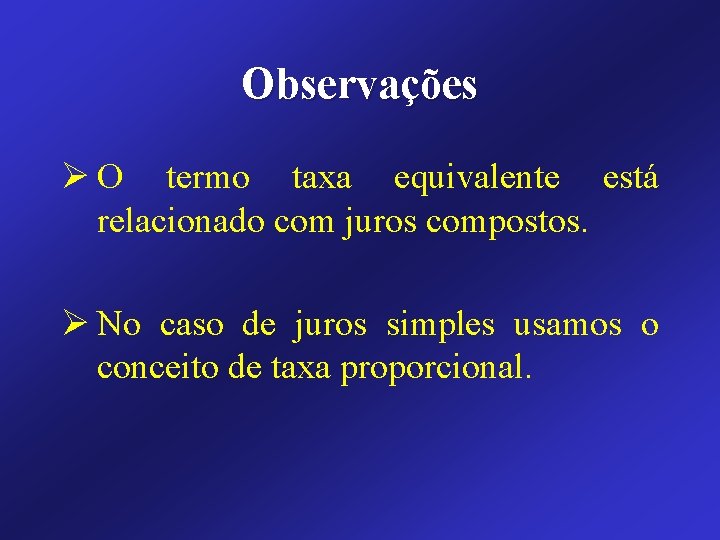 Observações

➢ O termo taxa equivalente está relacionado com juros compostos.

➢ No caso de juros simples usamos o conceito de taxa proporcional.